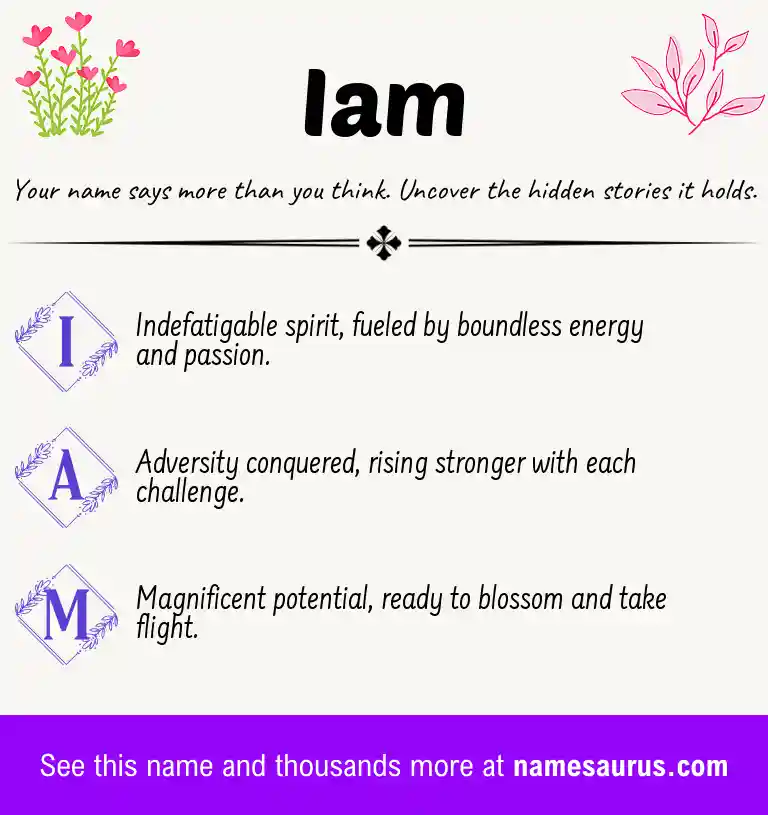 Iam

Your name says more than you think. Uncover the hidden stories it holds.

I

Indefatigable spirit, fueled by boundless energy and passion.

A

Adversity conquered, rising stronger with each challenge.

M

Magnificent potential, ready to blossom and take flight.

See this name and thousands more at namesaurus.com